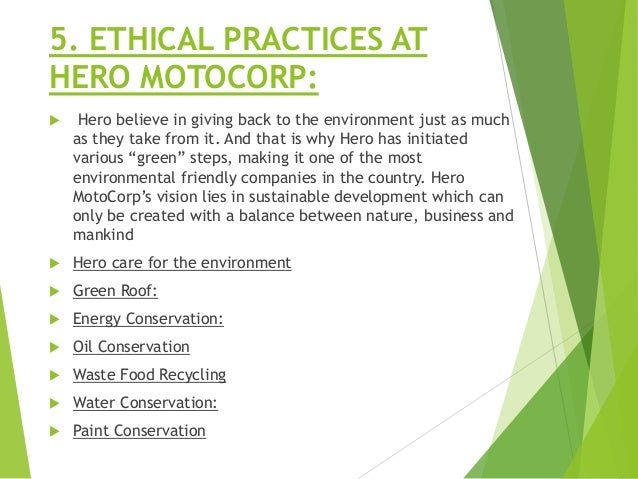 5. ETHICAL PRACTICES AT HERO MOTOCORP:

Hero believe in giving back to the environment just as much as they take from it. And that is why Hero has initiated various “green” steps, making it one of the most environmental friendly companies in the country. Hero MotoCorp’s vision lies in sustainable development which can only be created with a balance between nature, business and mankind

Hero care for the environment

Green Roof:

Energy Conservation:

Oil Conservation

Waste Food Recycling

Water Conservation:

Paint Conservation